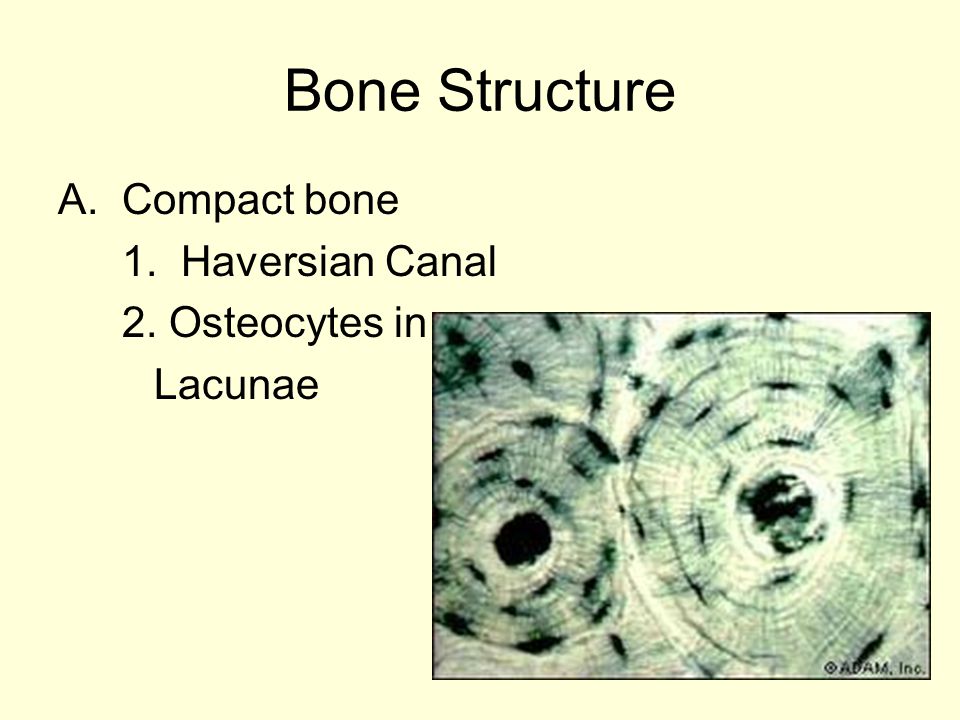 Bone Structure

A. Compact bone
1. Haversian Canal
2. Osteocytes in Lacunae

©ADAM, Inc.